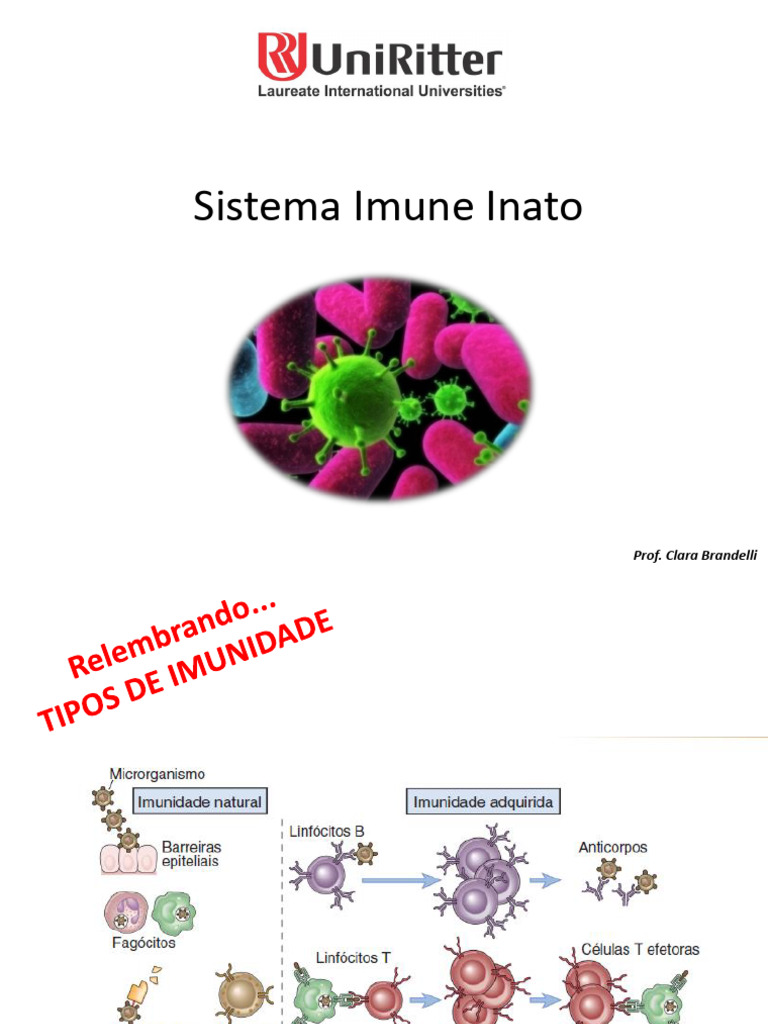 UniRitter
Laureate International Universities®

Sistema Imune Inato

Prof. Clara Brandelli

Relembrando...
TIPOS DE IMUNIDADE

Microrganismo
Imunidade natural
Barreiras epiteliais
Fagócitos
Imunidade adquirida
Linfócitos B
Anticorpos
Linfócitos T
Células T efetoras